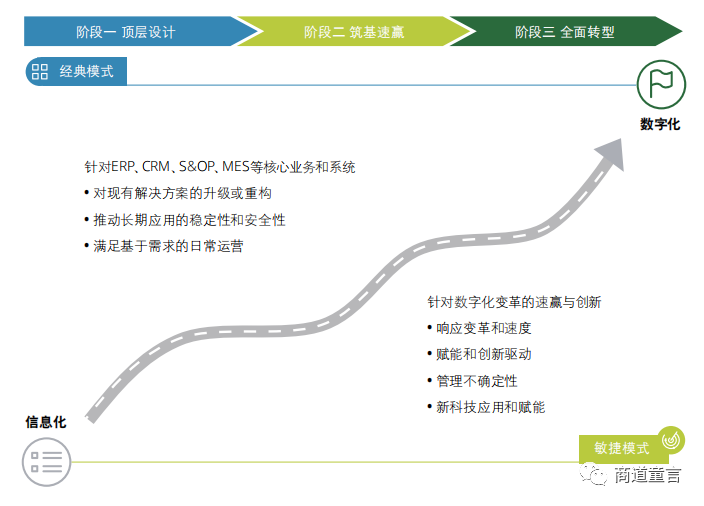 阶段一 顶层设计

阶段二 筑基速赢

阶段三 全面转型

经典模式

数字化

针对ERP、CRM、S&OP、MES等核心业务和系统
• 对现有解决方案的升级或重构
• 推动长期应用的稳定性和安全性
• 满足基于需求的日常运营

针对数字化变革的速赢与创新
• 响应变革和速度
• 赋能和创新驱动
• 管理不确定性
• 新科技应用和赋能

信息化

敏捷模式

商道童言